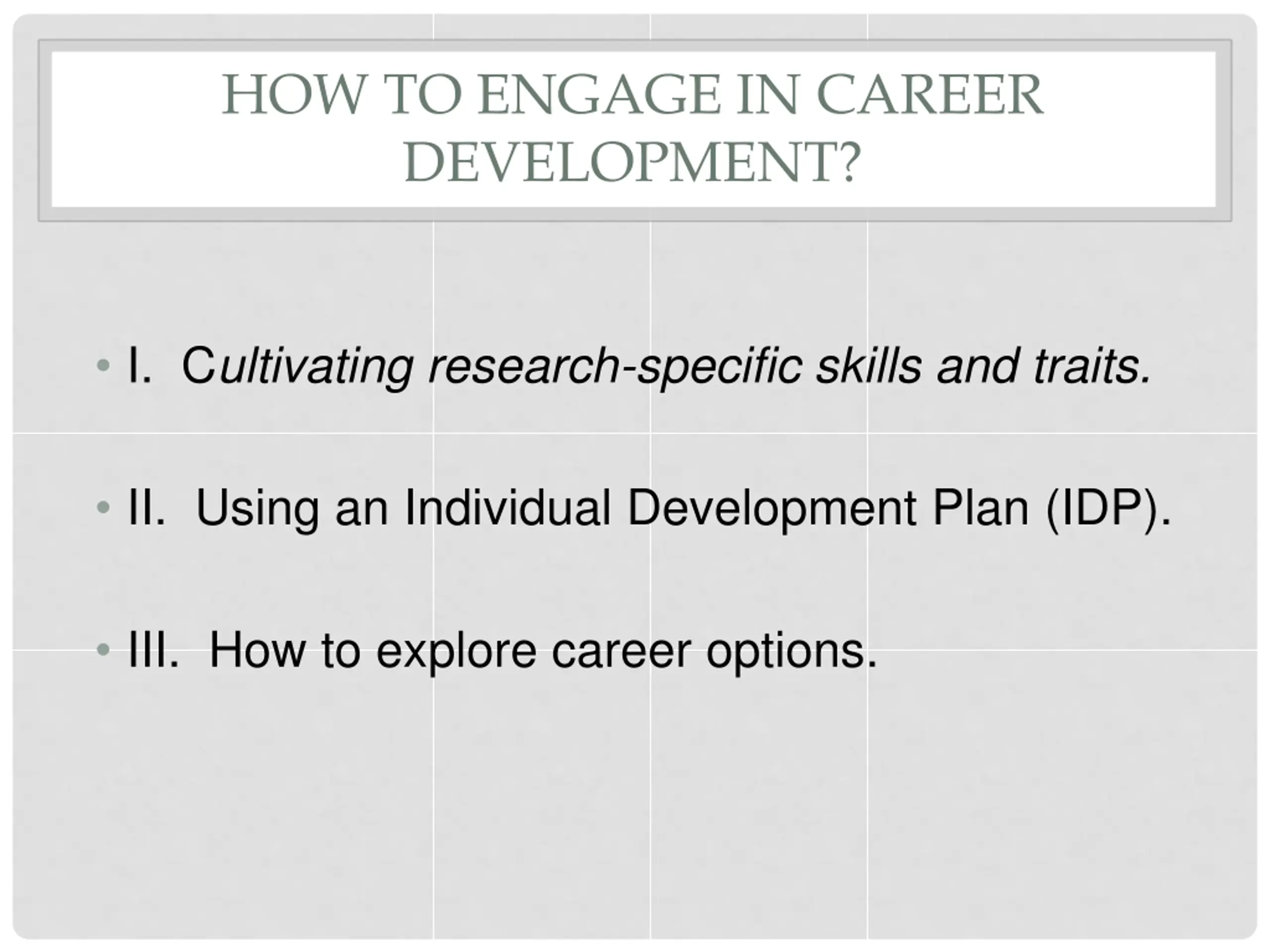 HOW TO ENGAGE IN CAREER DEVELOPMENT?

• I. Cultivating research-specific skills and traits.

• II. Using an Individual Development Plan (IDP).

• III. How to explore career options.